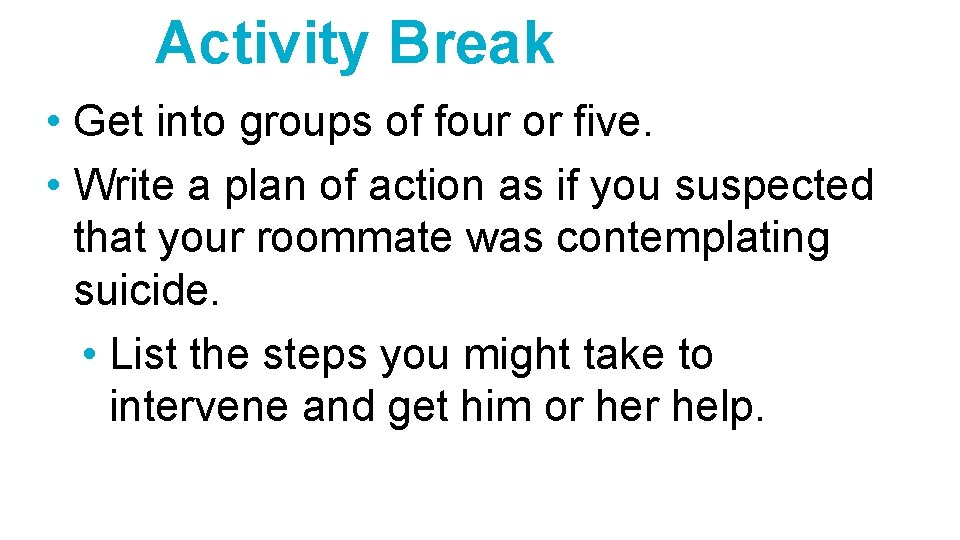 Activity Break

• Get into groups of four or five.
• Write a plan of action as if you suspected that your roommate was contemplating suicide.
  • List the steps you might take to intervene and get him or her help.